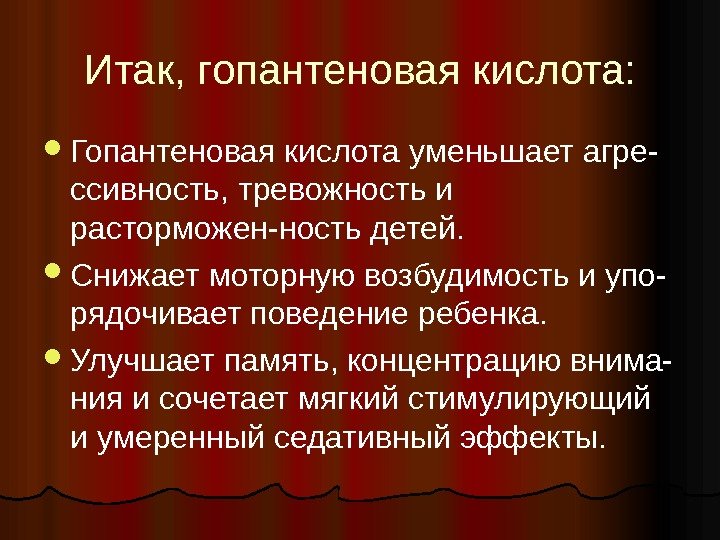 Итак, гопантеновая кислота:

Гопантеновая кислота уменьшает агрессивность, тревожность и расторможен-ность детей.

Снижает моторную возбудимость и упорядочивает поведение ребенка.

Улучшает память, концентрацию внимания и сочетает мягкий стимулирующий и умеренный седативный эффекты.